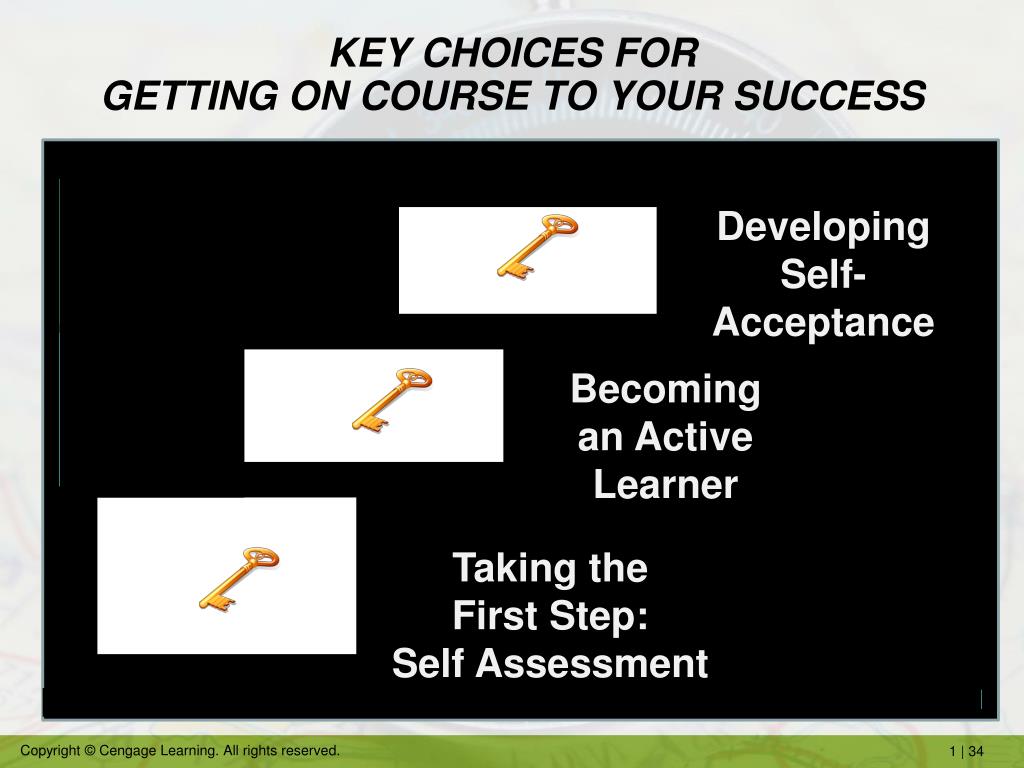 KEY CHOICES FOR
GETTING ON COURSE TO YOUR SUCCESS

Developing Self-Acceptance

Becoming an Active Learner

Taking the First Step: Self Assessment

Copyright © Cengage Learning. All rights reserved.

1 | 34